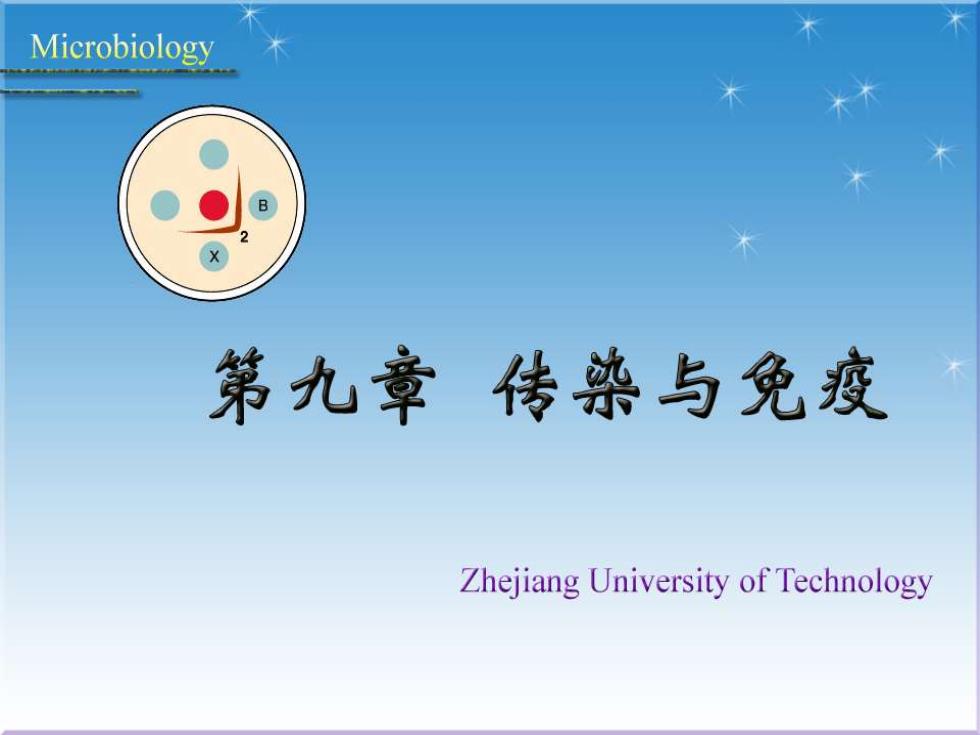 Microbiology

B

2

X

第九章 传染与免疫

Zhejiang University of Technology